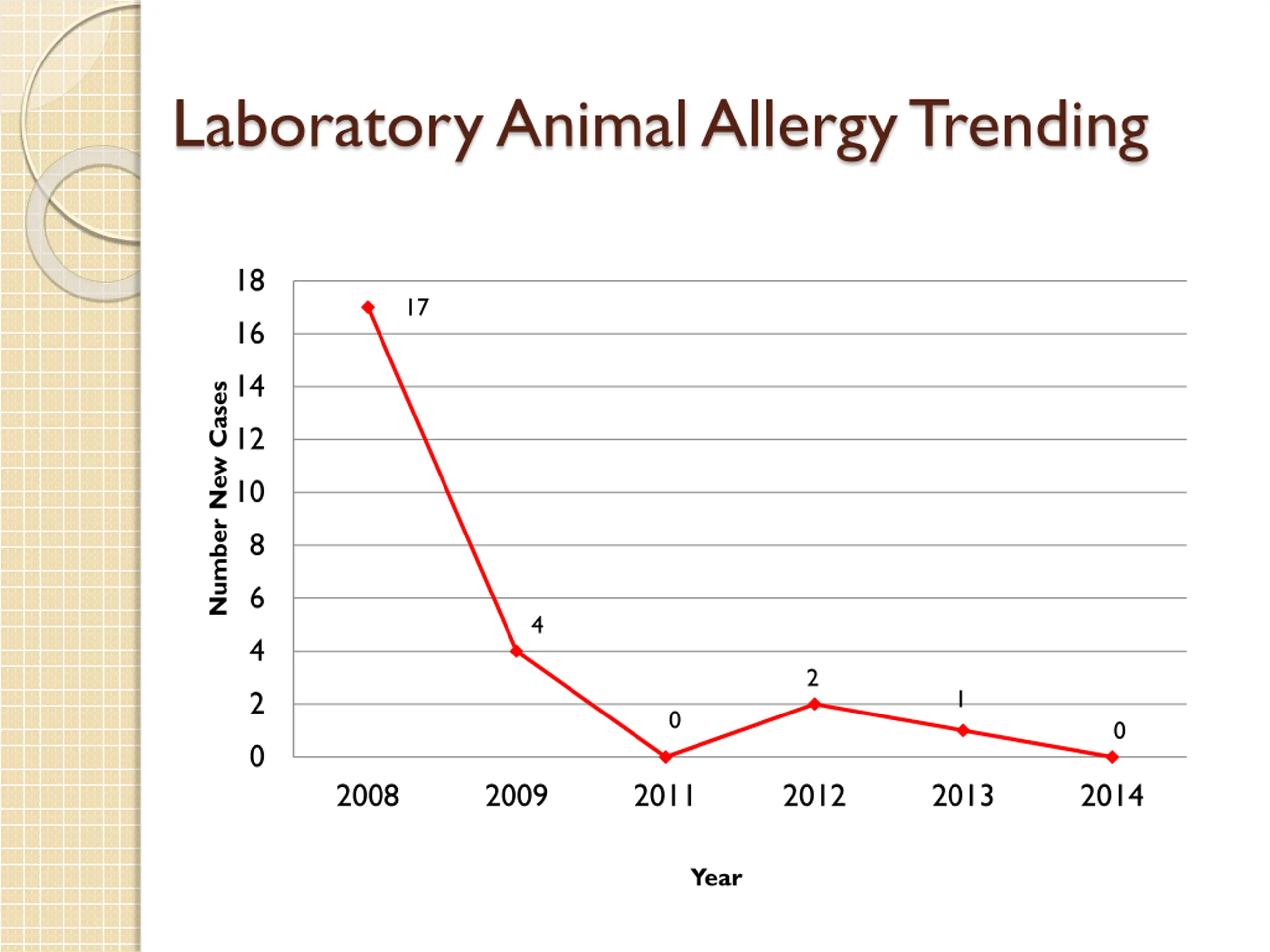 Laboratory Animal Allergy Trending

Number New Cases

18
16
14
12
10
8
6
4
2
0

17
4
0
2
1
0

2008
2009
2011
2012
2013
2014

Year